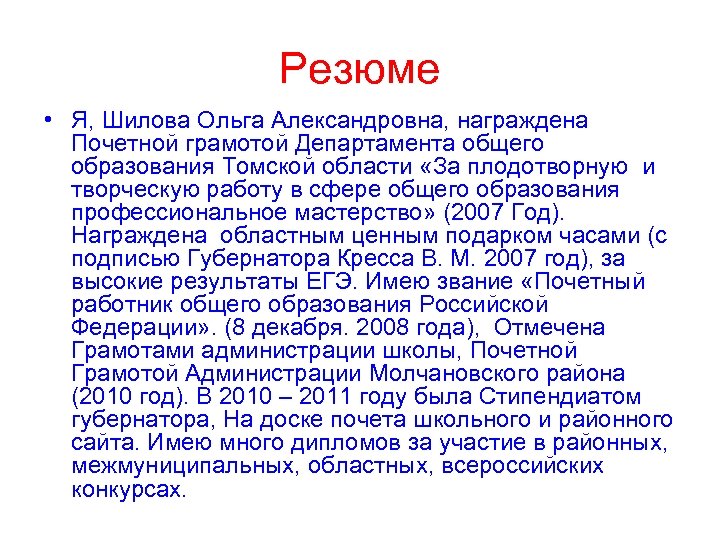 Резюме

• Я, Шилова Ольга Александровна, награждена Почетной грамотой Департамента общего образования Томской области «За плодотворную и творческую работу в сфере общего образования профессиональное мастерство» (2007 Год). Награждена областным ценным подарком часами (с подписью Губернатора Кресса В. М. 2007 год), за высокие результаты ЕГЭ. Имею звание «Почетный работник общего образования Российской Федерации». (8 декабря. 2008 года), Отмечена Грамотами администрации школы, Почетной Грамотой Администрации Молчановского района (2010 год). В 2010 – 2011 году была Стипендиатом губернатора, На доске почета школьного и районного сайта. Имею много дипломов за участие в районных, межмуниципальных, областных, всероссийских конкурсах.